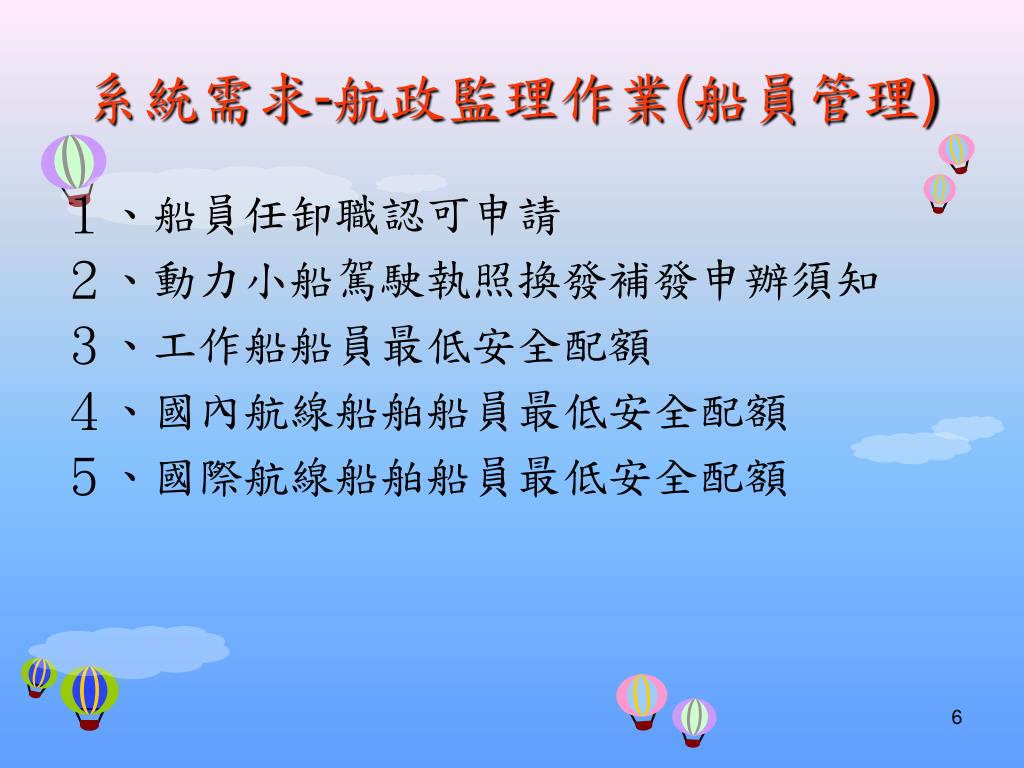 系統需求-航政監理作業(船員管理)

１、船員任卸職認可申請
２、動力小船駕駛執照換發補發申辦須知
３、工作船船員最低安全配額
４、國內航線船舶船員最低安全配額
５、國際航線船舶船員最低安全配額

6